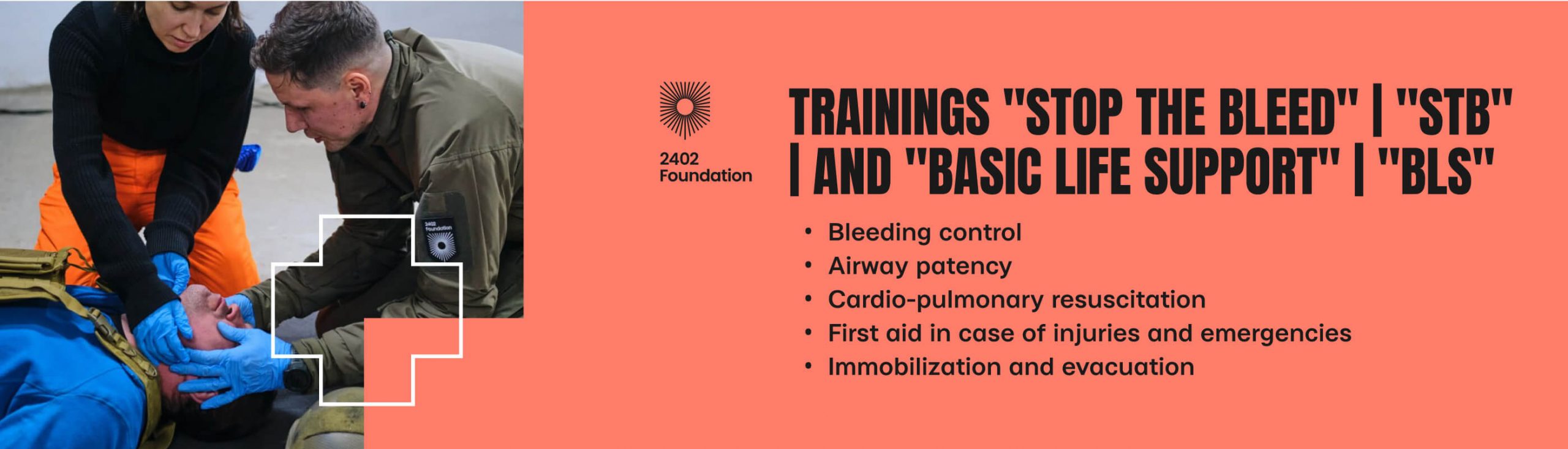 2402 Foundation

2402 Foundation

TRAININGS "STOP THE BLEED" | "STB" | AND "BASIC LIFE SUPPORT" | "BLS"

• Bleeding control
• Airway patency
• Cardio-pulmonary resuscitation
• First aid in case of injuries and emergencies
• Immobilization and evacuation